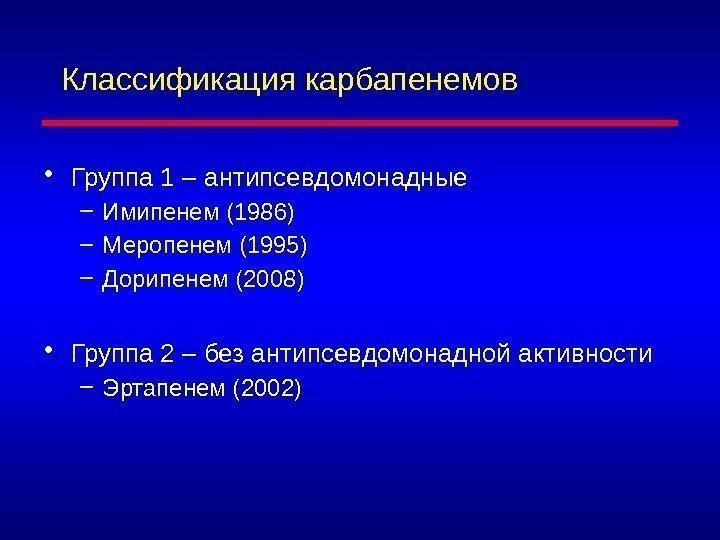 Классификация карбапенемов

• Группа 1 – антипсевдомонадные
– Имипенем (1986)
– Меропенем (1995)
– Дорипенем (2008)

• Группа 2 – без антипсевдомонадной активности
– Эртапенем (2002)